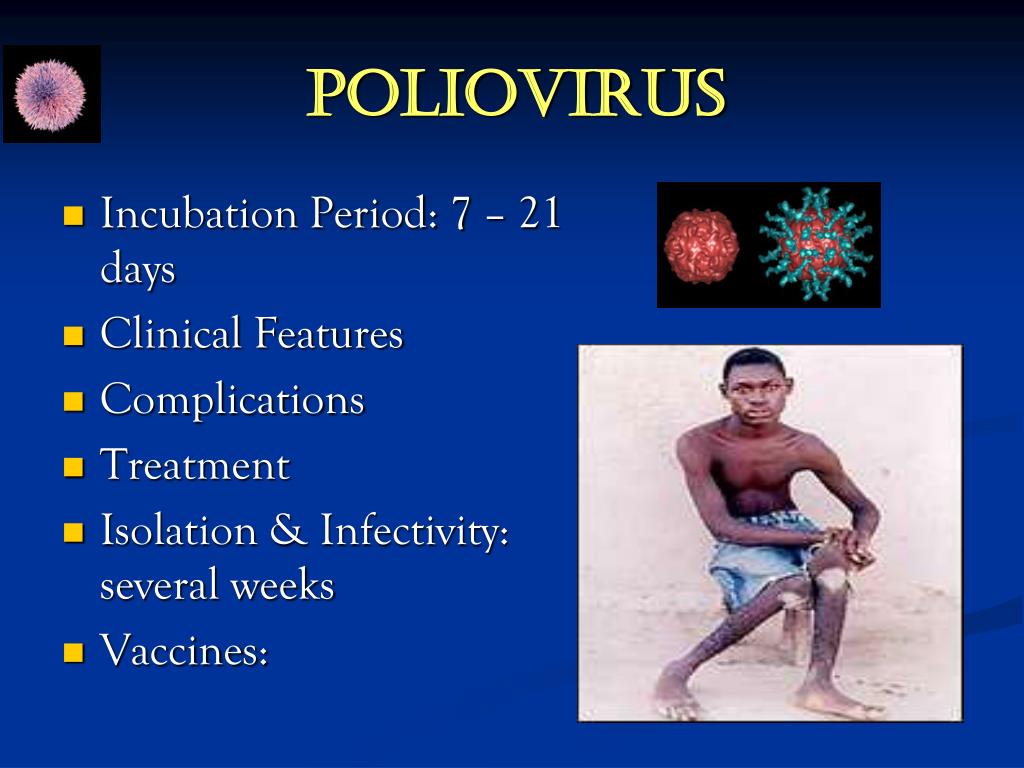 POLIOVIRUS

- Incubation Period: 7 – 21 days
- Clinical Features
- Complications
- Treatment
- Isolation & Infectivity: several weeks
- Vaccines: